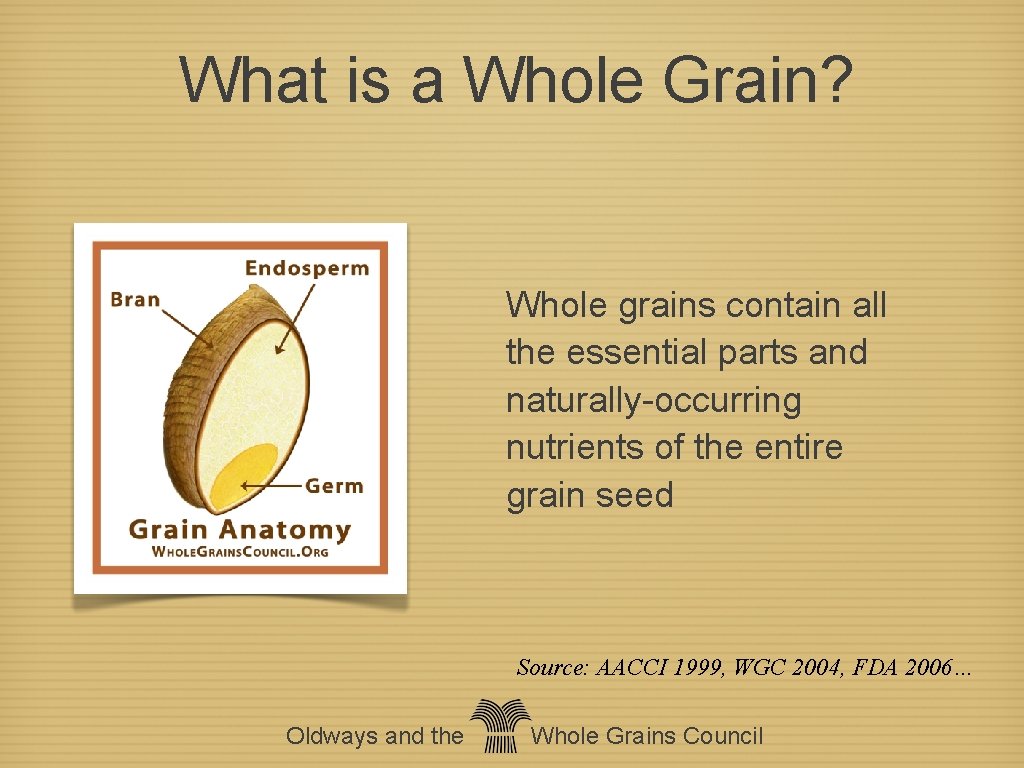 What is a Whole Grain?

Endosperm

Bran

Germ

Grain Anatomy

WHOLEGRAINSCOUNCIL.ORG

Whole grains contain all the essential parts and naturally-occurring nutrients of the entire grain seed

Source: AACCI 1999, WGC 2004, FDA 2006…

Oldways and the Whole Grains Council